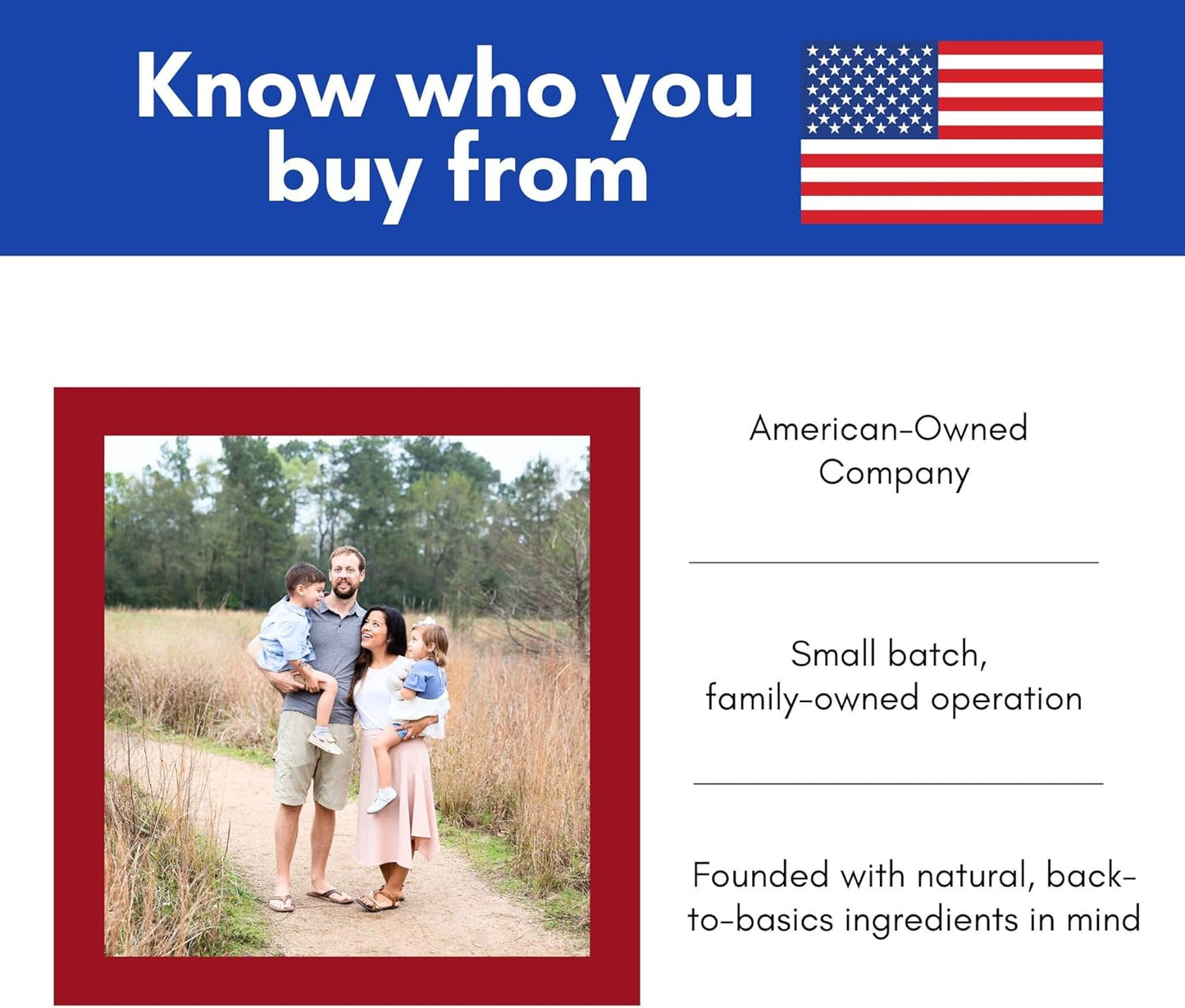 Know who you buy from

American-Owned Company

Small batch, family-owned operation

Founded with natural, back-to-basics ingredients in mind